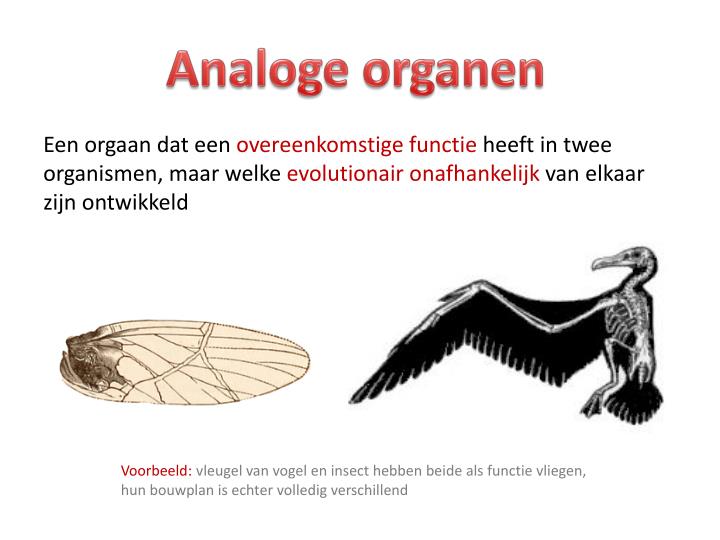 Analoge organen

Een orgaan dat een overeenkomstige functie heeft in twee organismen, maar welke evolutionair onafhankelijk van elkaar zijn ontwikkeld

Voorbeeld: vleugel van vogel en insect hebben beide als functie vliegen, hun bouwplan is echter volledig verschillend